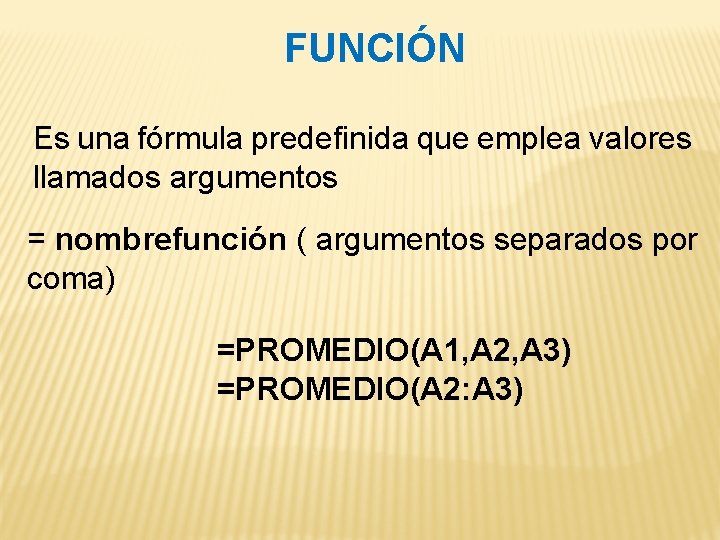 FUNCIÓN

Es una fórmula predefinida que emplea valores llamados argumentos

= nombrefunción ( argumentos separados por coma)

=PROMEDIO(A1,A2,A3)
=PROMEDIO(A2:A3)